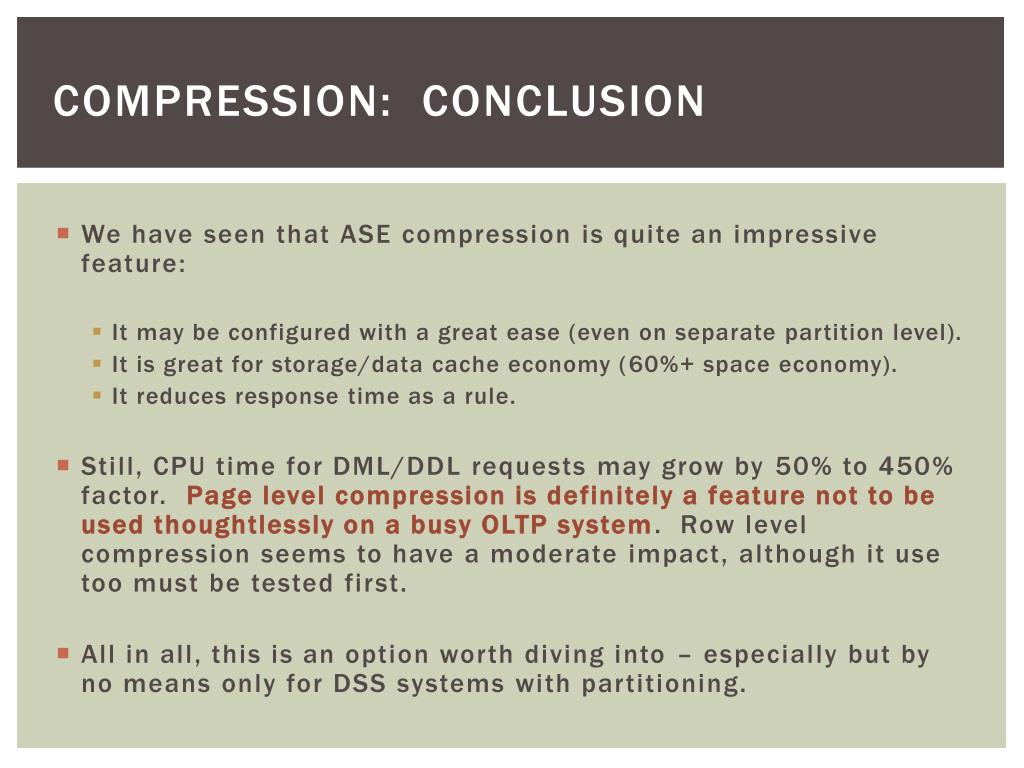 COMPRESSION: CONCLUSION

We have seen that ASE compression is quite an impressive feature:

It may be configured with a great ease (even on separate partition level).
It is great for storage/data cache economy (60%+ space economy).
It reduces response time as a rule.

Still, CPU time for DML/DDL requests may grow by 50% to 450% factor. Page level compression is definitely a feature not to be used thoughtlessly on a busy OLTP system. Row level compression seems to have a moderate impact, although it use too must be tested first.

All in all, this is an option worth diving into – especially but by no means only for DSS systems with partitioning.